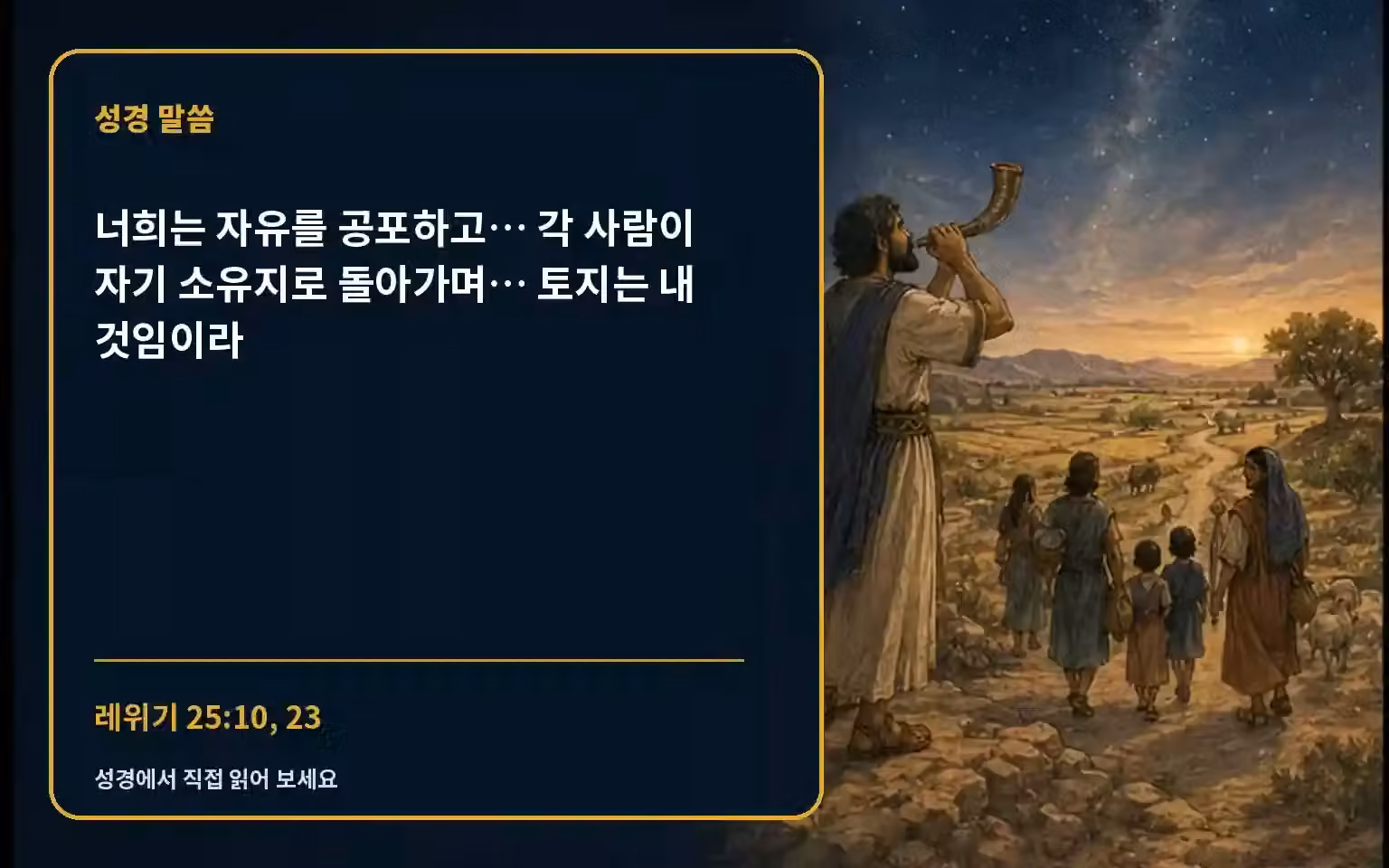 성경 말씀

너희는 자유를 공포하고… 각 사람이 자기 소유지로 돌아가며… 토지는 내 것임이라

레위기 25:10, 23

성경에서 직접 읽어 보세요